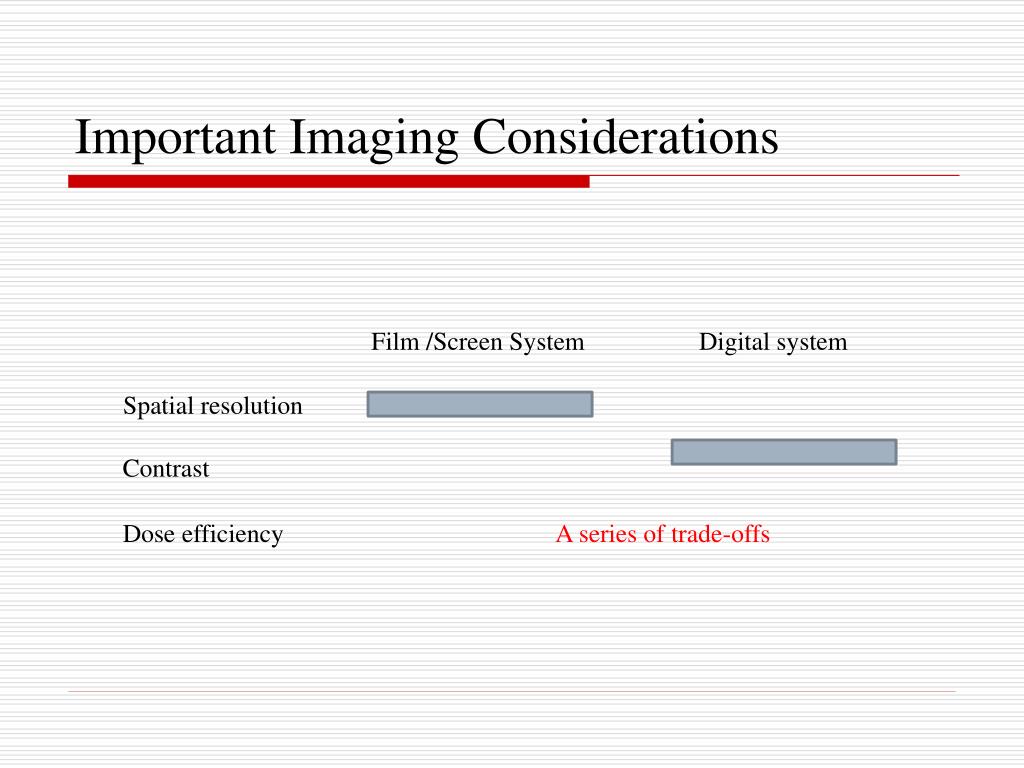 Important Imaging Considerations

Film /Screen System

Digital system

Spatial resolution

Contrast

Dose efficiency

A series of trade-offs